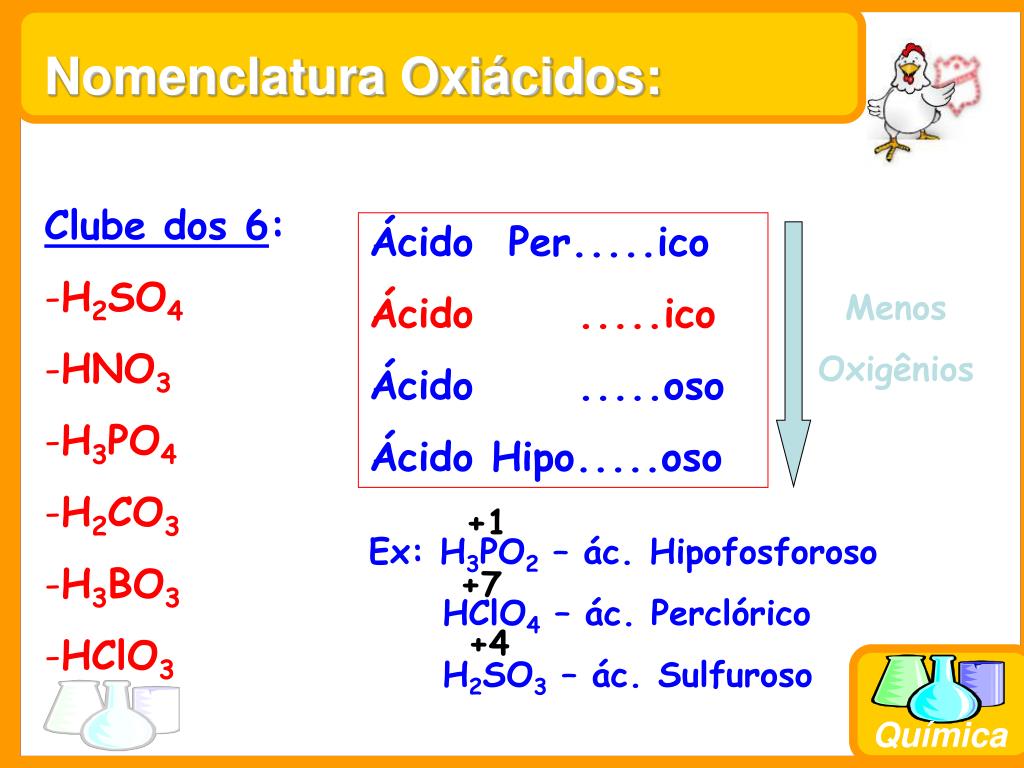 Nomenclatura Oxiácidos:

Clube dos 6:

-$H_2SO_4$

-$HNO_3$

-$H_3PO_4$

-$H_2CO_3$

-$H_3BO_3$

-$HClO_3$

Ácido Per.....ico

Ácido .....ico

Ácido .....oso

Ácido Hipo.....oso

Menos Oxigênios

+1
Ex: $H_3PO_2$ – ác. Hipofosforoso
+7
$HClO_4$ – ác. Perclórico
+4
$H_2SO_3$ – ác. Sulfuroso

Química